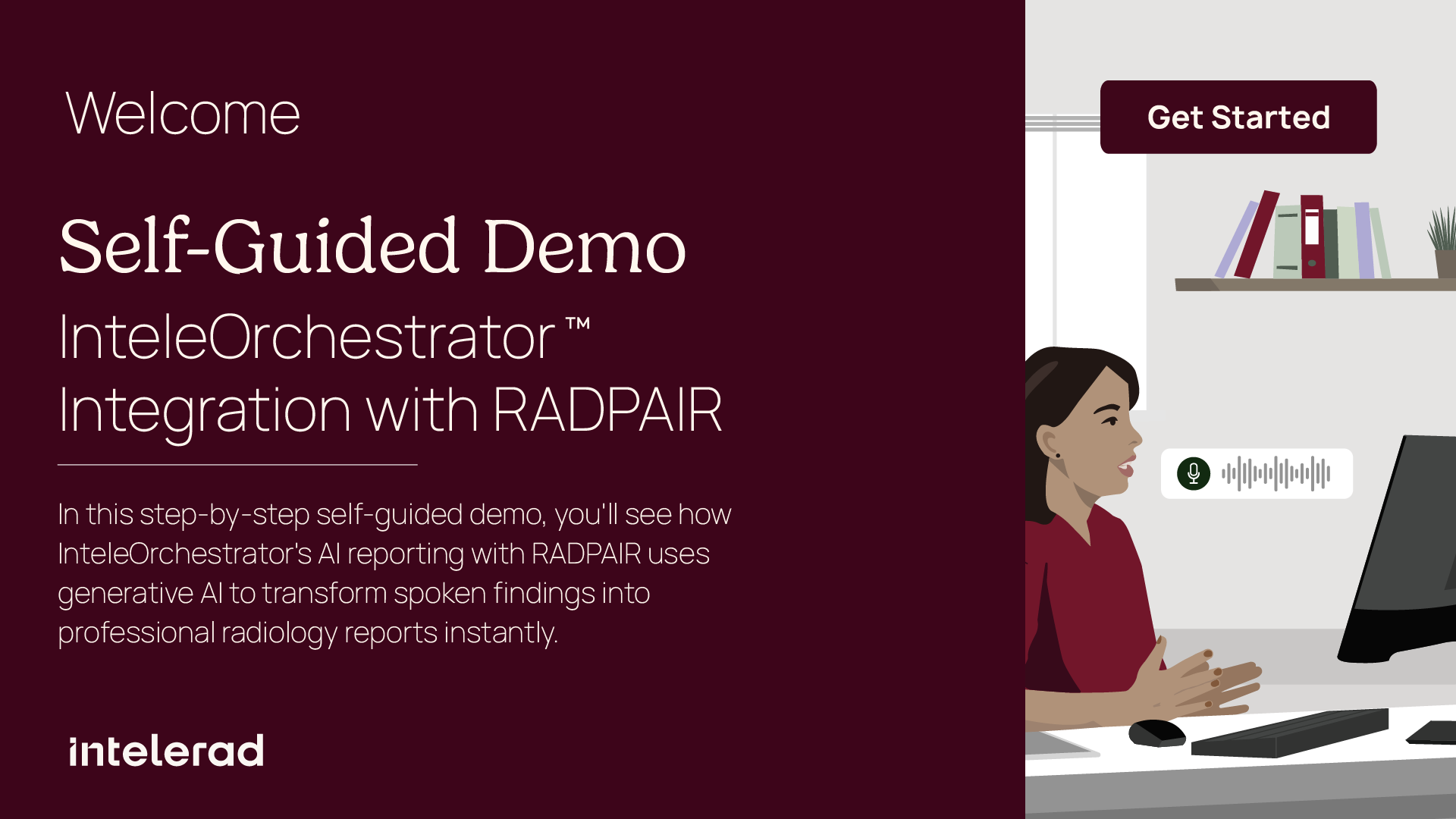 Welcome

Self-Guided Demo

InteleOrchestrator™ Integration with RADPAIR

In this step-by-step self-guided demo, you'll see how InteleOrchestrator's AI reporting with RADPAIR uses generative AI to transform spoken findings into professional radiology reports instantly.

intelerad

Get Started